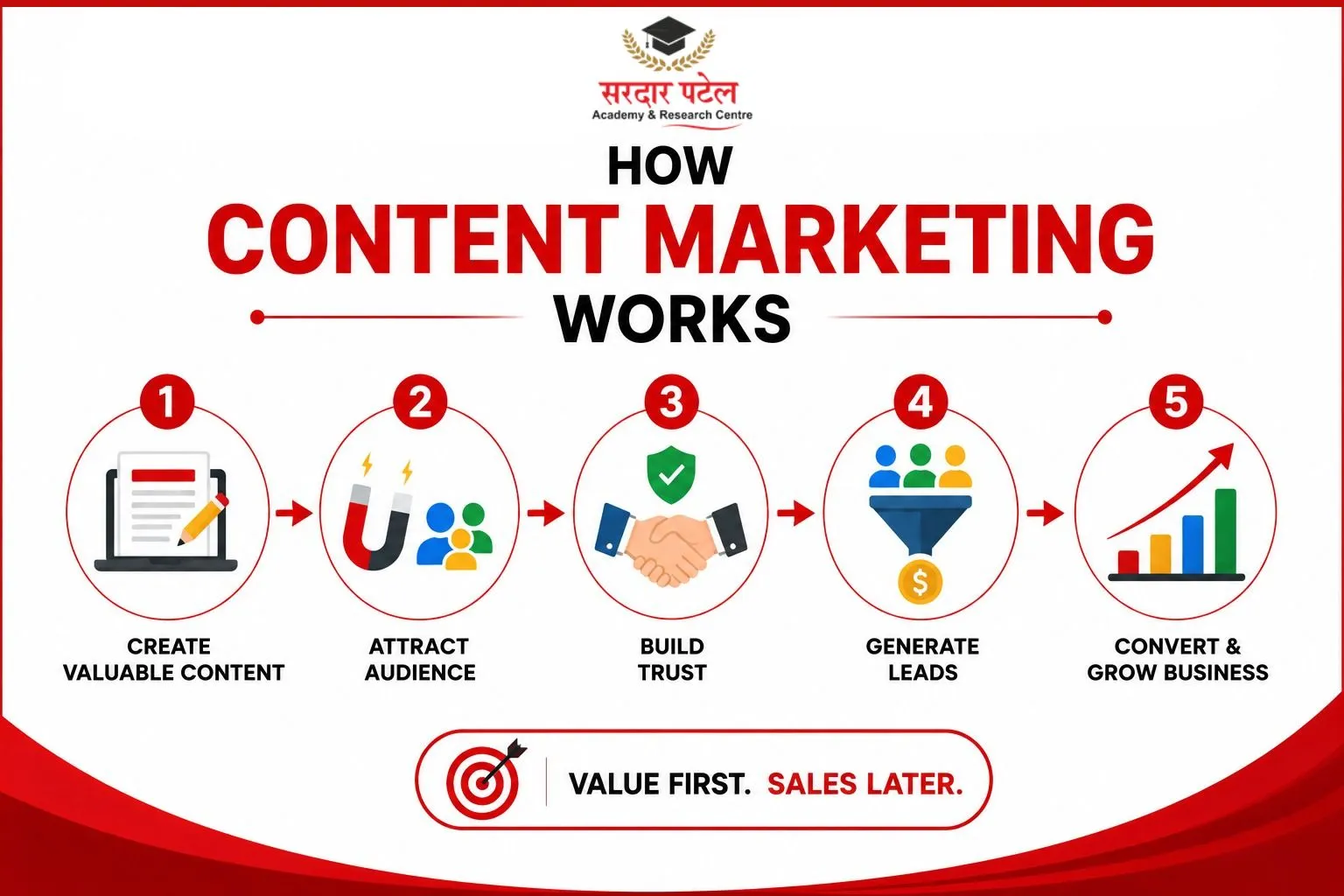 सरदार पटेल
Academy & Research Centre

HOW
CONTENT MARKETING
WORKS

1
CREATE VALUABLE CONTENT

2
ATTRACT AUDIENCE

3
BUILD TRUST

4
GENERATE LEADS

5
CONVERT & GROW BUSINESS

VALUE FIRST. SALES LATER.